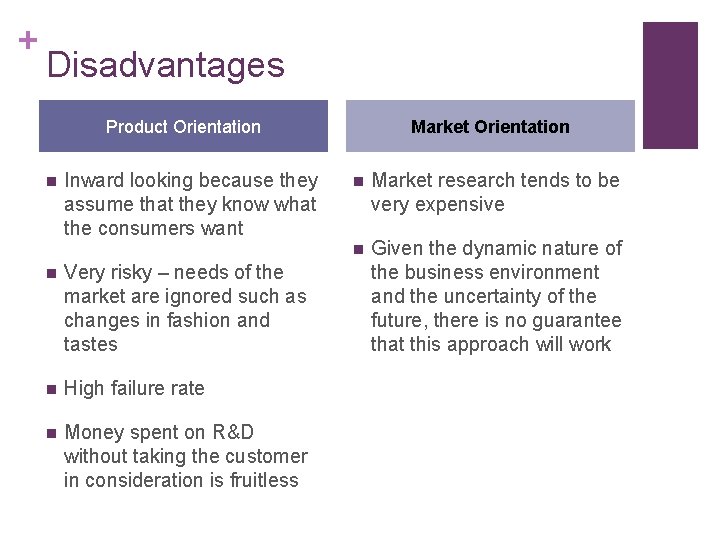 +
Disadvantages

Product Orientation

- Inward looking because they assume that they know what the consumers want
- Very risky – needs of the market are ignored such as changes in fashion and tastes
- High failure rate
- Money spent on R&D without taking the customer in consideration is fruitless

Market Orientation

- Market research tends to be very expensive
- Given the dynamic nature of the business environment and the uncertainty of the future, there is no guarantee that this approach will work